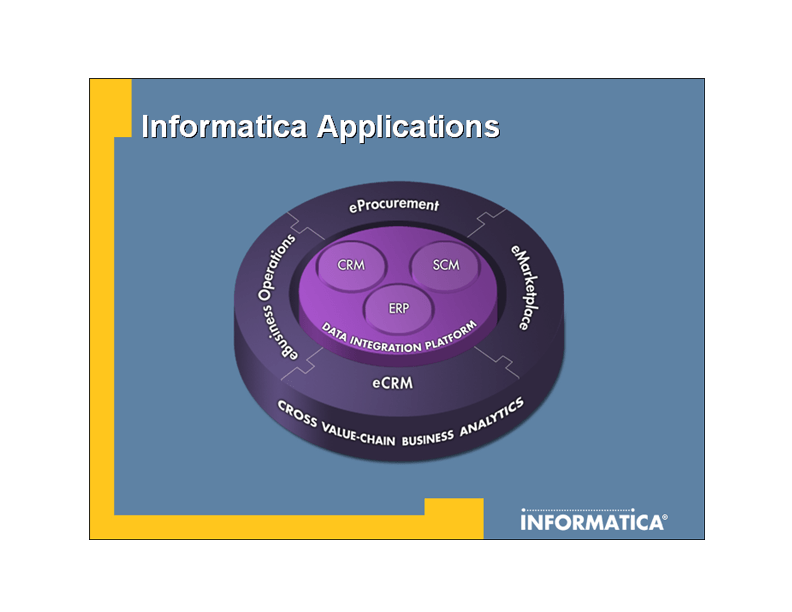 Informatica Applications

eProcurement

eBusiness Operations

eMarketplace

CRM

SCM

ERP

DATA INTEGRATION PLATFORM

eCRM

CROSS VALUE-CHAIN BUSINESS ANALYTICS

INFORMATICA®